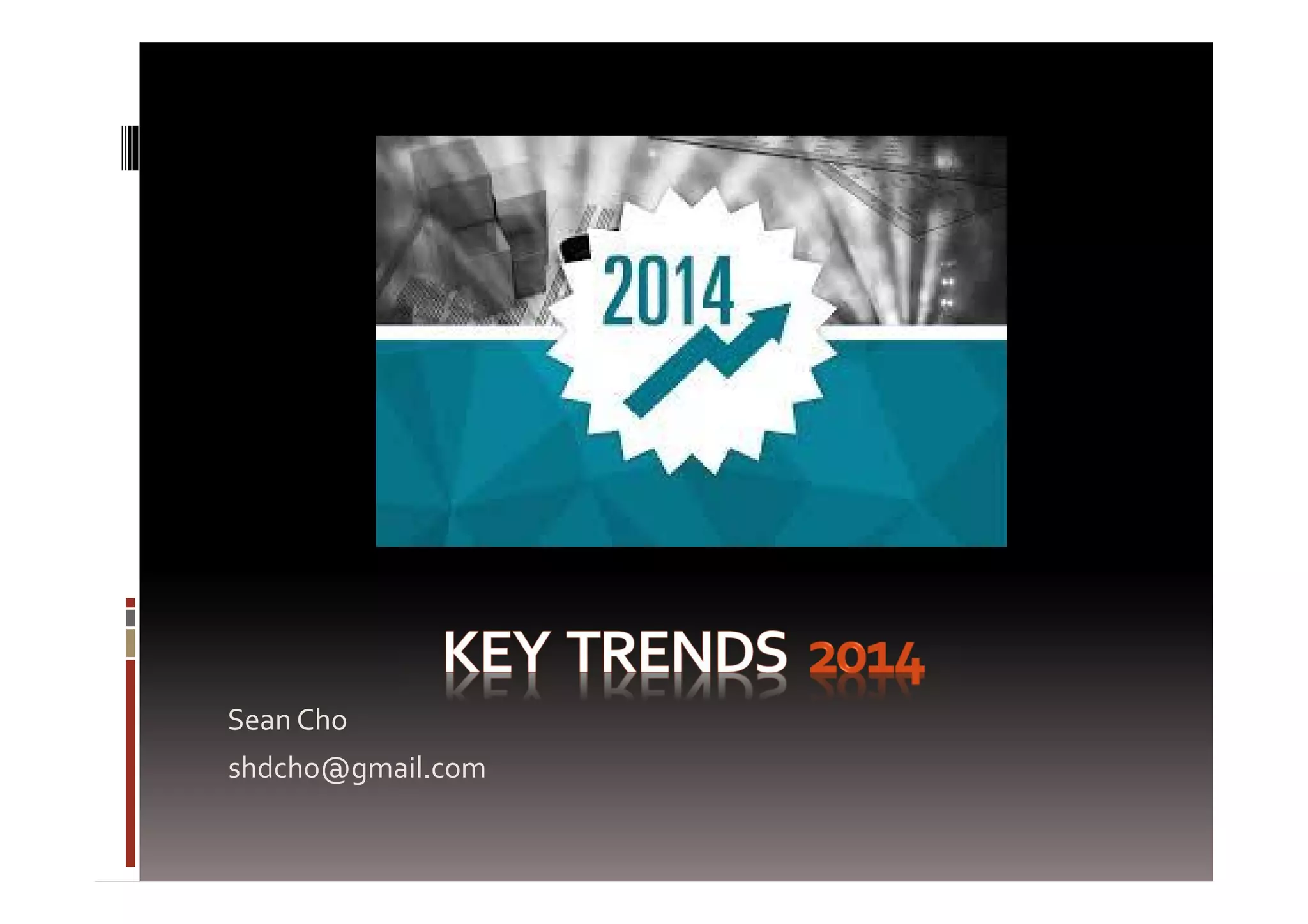 2014

KEY TRENDS 2014

Sean Cho

shdcho@gmail.com